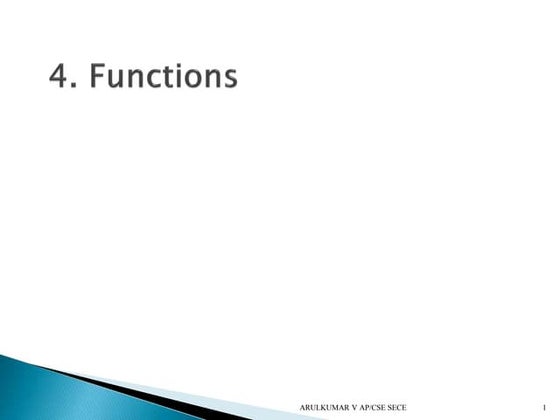 4. Functions

ARULKUMAR V AP/CSE SECE

1